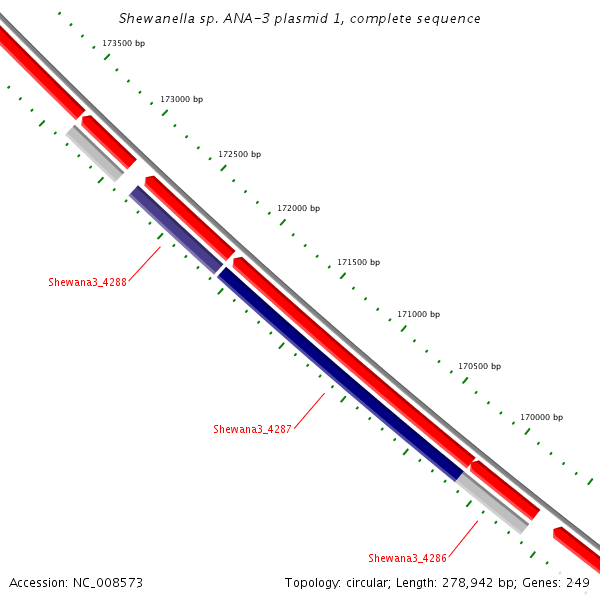 Shewanella sp. ANA-3 plasmid 1, complete sequence

173500 bp

173000 bp

172500 bp

172000 bp

171500 bp

171000 bp

170500 bp

170000 bp

Shewana3_4288

Shewana3_4287

Shewana3_4286

Accession: NC_008573

Topology: circular; Length: 278,942 bp; Genes: 249